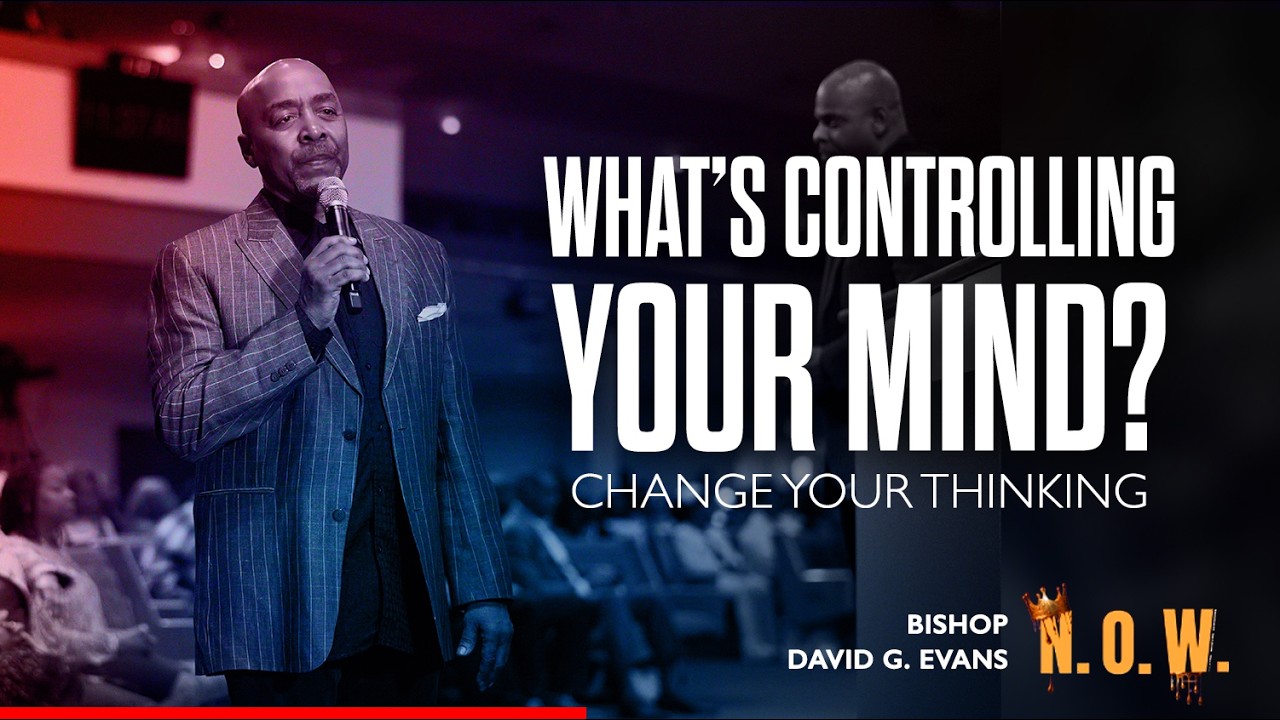 WHAT'S CONTROLLING YOUR MIND?
CHANGE YOUR THINKING

BISHOP
DAVID G. EVANS

N. O. W.